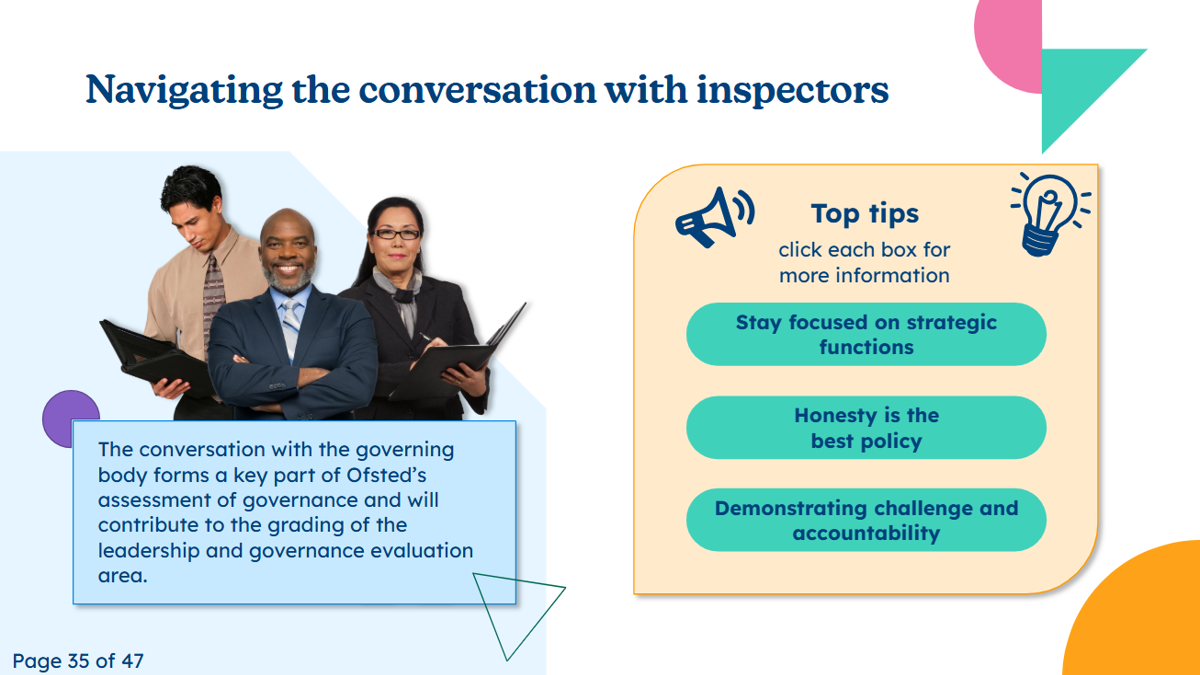 Navigating the conversation with inspectors

The conversation with the governing body forms a key part of Ofsted's assessment of governance and will contribute to the grading of the leadership and governance evaluation area.

Top tips
click each box for more information

Stay focused on strategic functions

Honesty is the best policy

Demonstrating challenge and accountability

Page 35 of 47